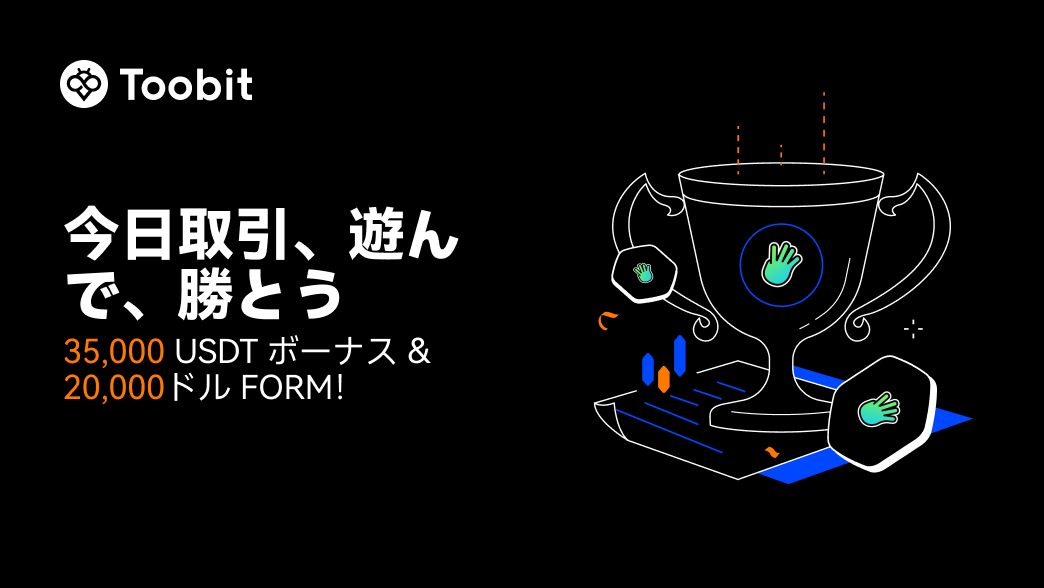 Toobit

今日取引、遊んで、勝とう

35,000 USDT ボーナス & 20,000ドル FORM!